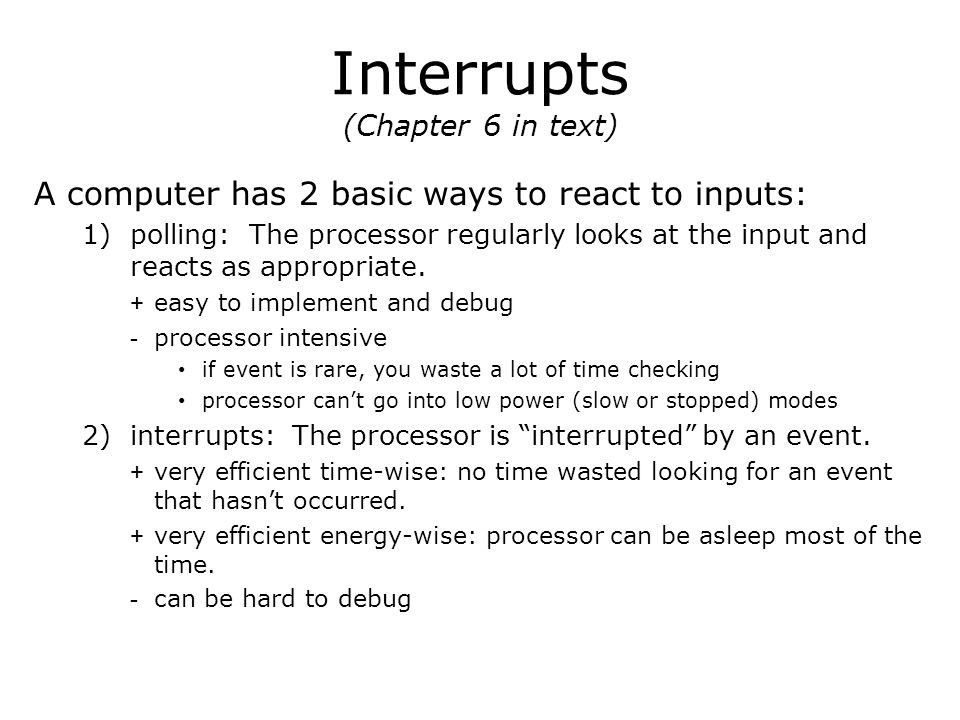 Interrupts
(Chapter 6 in text)

A computer has 2 basic ways to react to inputs:

1) polling: The processor regularly looks at the input and reacts as appropriate.

+ easy to implement and debug

- processor intensive

• if event is rare, you waste a lot of time checking

• processor can't go into low power (slow or stopped) modes

2) interrupts: The processor is "interrupted" by an event.

+ very efficient time-wise: no time wasted looking for an event that hasn't occurred.

+ very efficient energy-wise: processor can be asleep most of the time.

- can be hard to debug